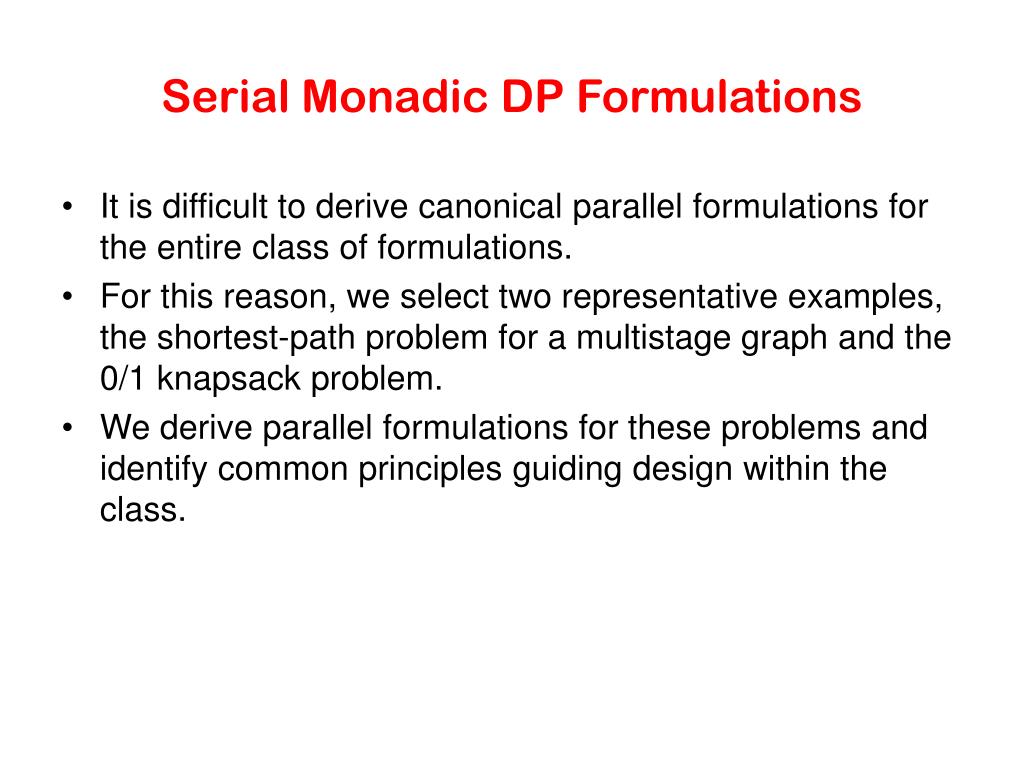 Serial Monadic DP Formulations

• It is difficult to derive canonical parallel formulations for the entire class of formulations.
• For this reason, we select two representative examples, the shortest-path problem for a multistage graph and the 0/1 knapsack problem.
• We derive parallel formulations for these problems and identify common principles guiding design within the class.